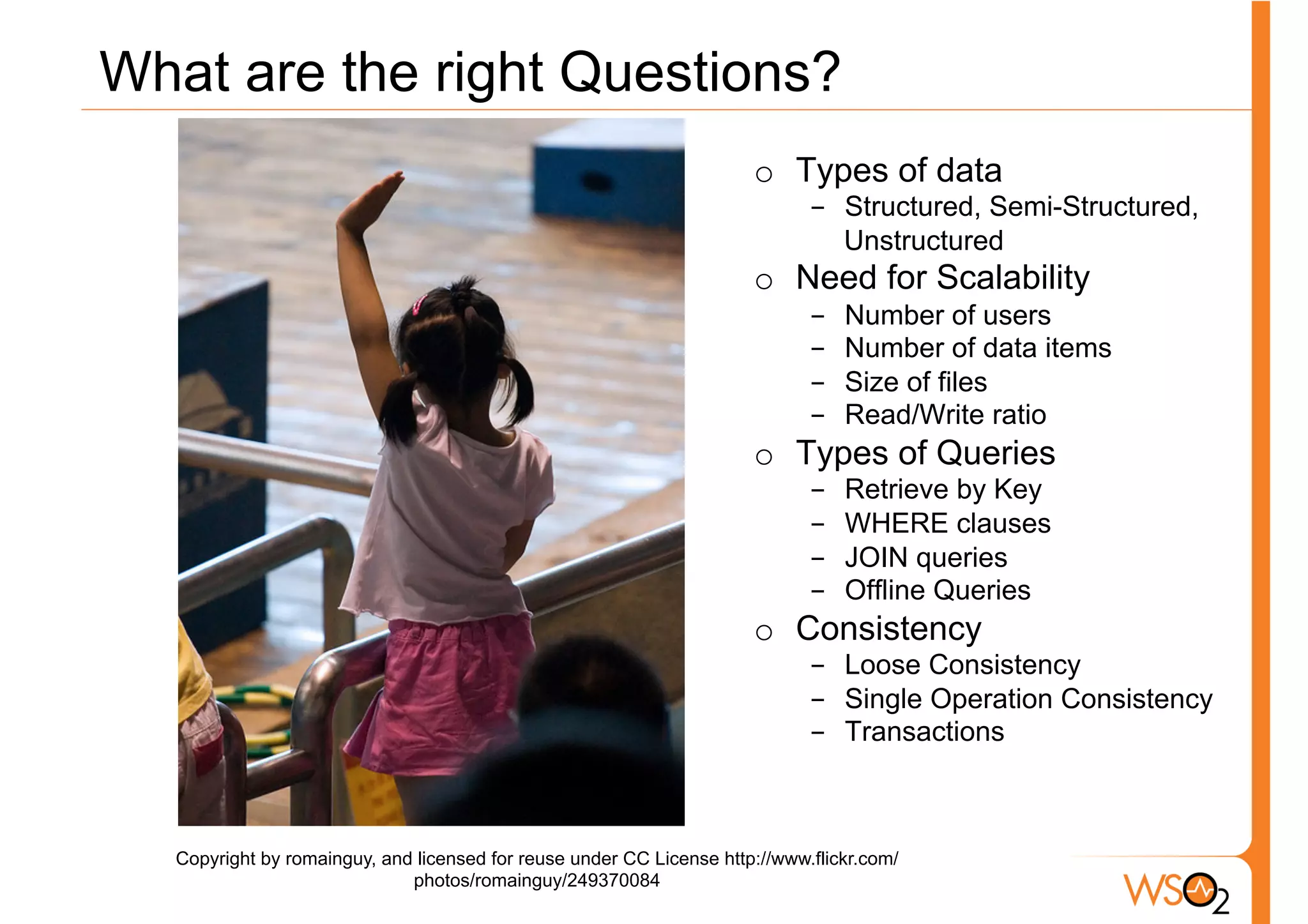 What are the right Questions?

○ Types of data
– Structured, Semi-Structured, Unstructured
○ Need for Scalability
– Number of users
– Number of data items
– Size of files
– Read/Write ratio
○ Types of Queries
– Retrieve by Key
– WHERE clauses
– JOIN queries
– Offline Queries
○ Consistency
– Loose Consistency
– Single Operation Consistency
– Transactions

Copyright by romainguy, and licensed for reuse under CC License http://www.flickr.com/photos/romainguy/249370084

WSO2